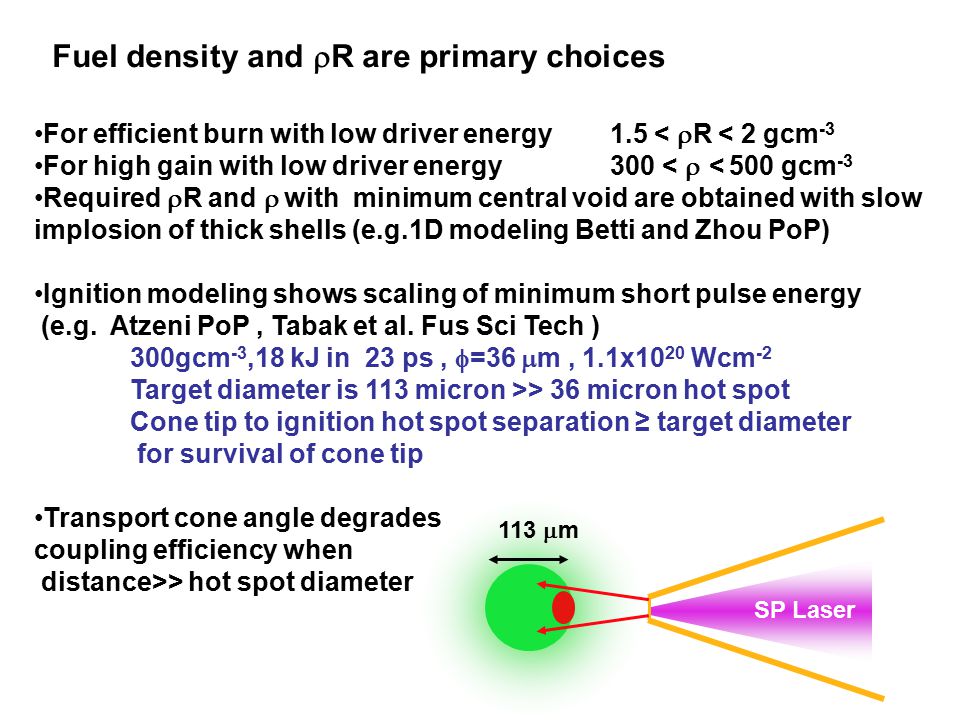 Fuel density and $\rho$R are primary choices

•For efficient burn with low driver energy 1.5 < $\rho$R < 2 gcm$^{-3}$
•For high gain with low driver energy 300 < $\rho$ < 500 gcm$^{-3}$
•Required $\rho$R and $\rho$ with minimum central void are obtained with slow implosion of thick shells (e.g.1D modeling Betti and Zhou PoP)

•Ignition modeling shows scaling of minimum short pulse energy (e.g. Atzeni PoP , Tabak et al. Fus Sci Tech )
300gcm$^{-3}$,18 kJ in 23 ps , $\phi$=36 $\mu$m , 1.1x10$^{20}$ Wcm$^{-2}$
Target diameter is 113 micron >> 36 micron hot spot
Cone tip to ignition hot spot separation ≥ target diameter for survival of cone tip

•Transport cone angle degrades coupling efficiency when distance>> hot spot diameter

113 $\mu$m

SP Laser